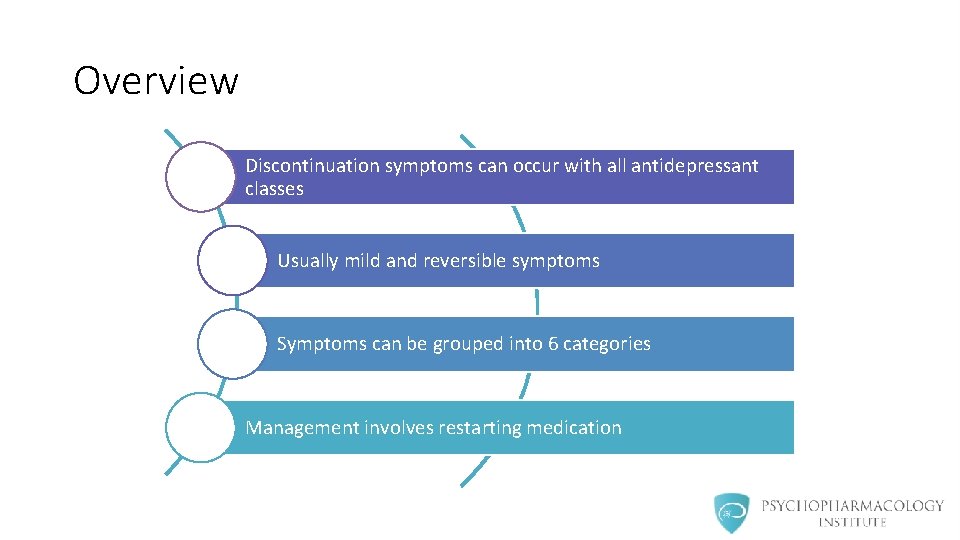 Overview

Discontinuation symptoms can occur with all antidepressant classes

Usually mild and reversible symptoms

Symptoms can be grouped into 6 categories

Management involves restarting medication

PSYCHOPHARMACOLOGY INSTITUTE